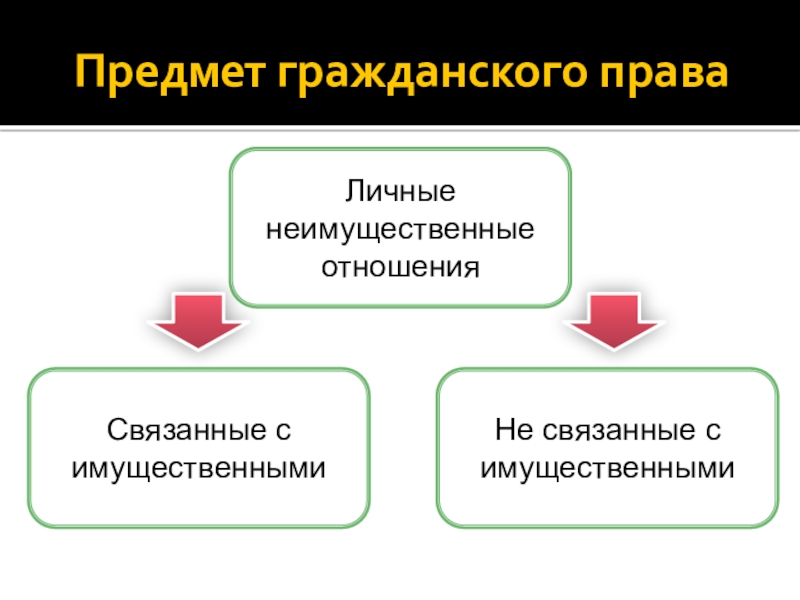 Предмет гражданского права

Личные неимущественные отношения

Связанные с имущественными

Не связанные с имущественными